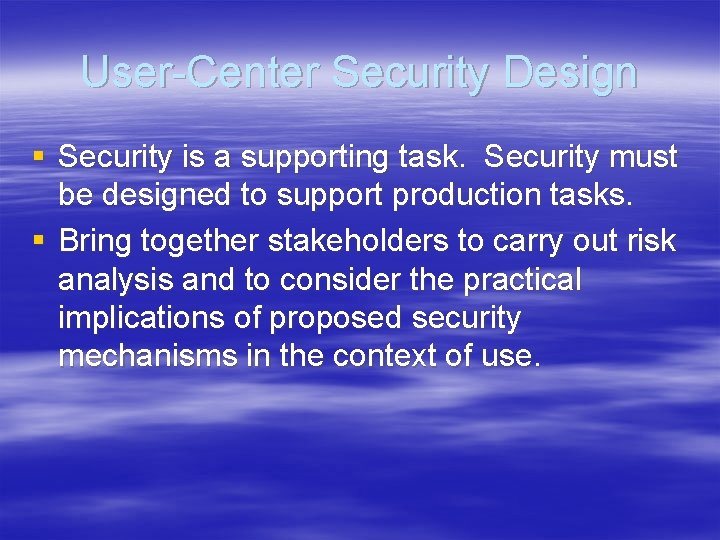 User-Center Security Design

▪ Security is a supporting task. Security must be designed to support production tasks.

▪ Bring together stakeholders to carry out risk analysis and to consider the practical implications of proposed security mechanisms in the context of use.